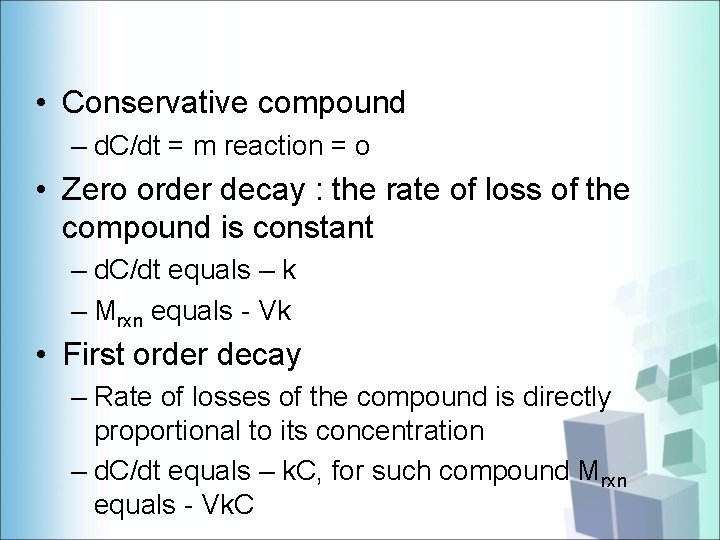 • Conservative compound
– dC/dt = m reaction = o
• Zero order decay : the rate of loss of the compound is constant
– dC/dt equals – k
– $M_{rxn}$ equals - Vk
• First order decay
– Rate of losses of the compound is directly proportional to its concentration
– dC/dt equals – kC, for such compound $M_{rxn}$ equals - VkC